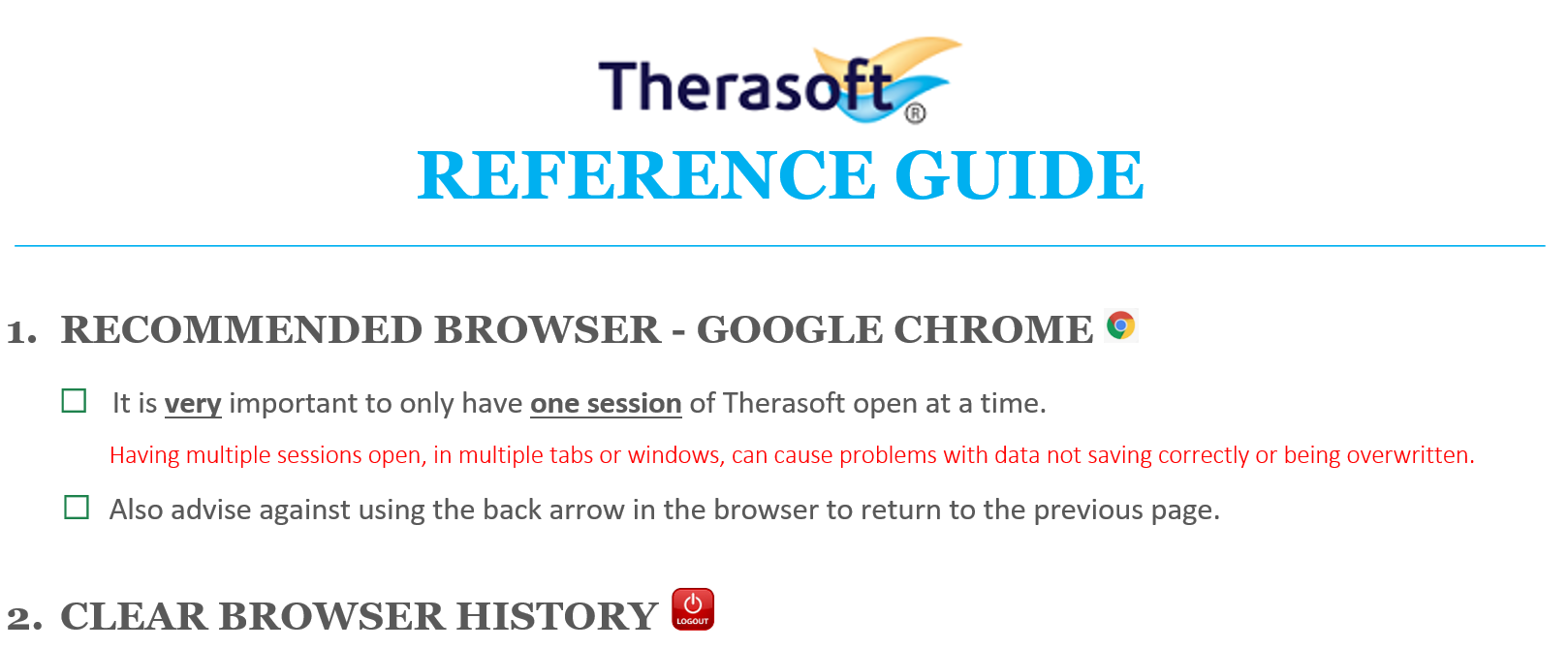 Therasoft®

REFERENCE GUIDE

1. RECOMMENDED BROWSER - GOOGLE CHROME

☐ It is very important to only have one session of Therasoft open at a time.

Having multiple sessions open, in multiple tabs or windows, can cause problems with data not saving correctly or being overwritten.

☐ Also advise against using the back arrow in the browser to return to the previous page.

2. CLEAR BROWSER HISTORY

LOGOUT